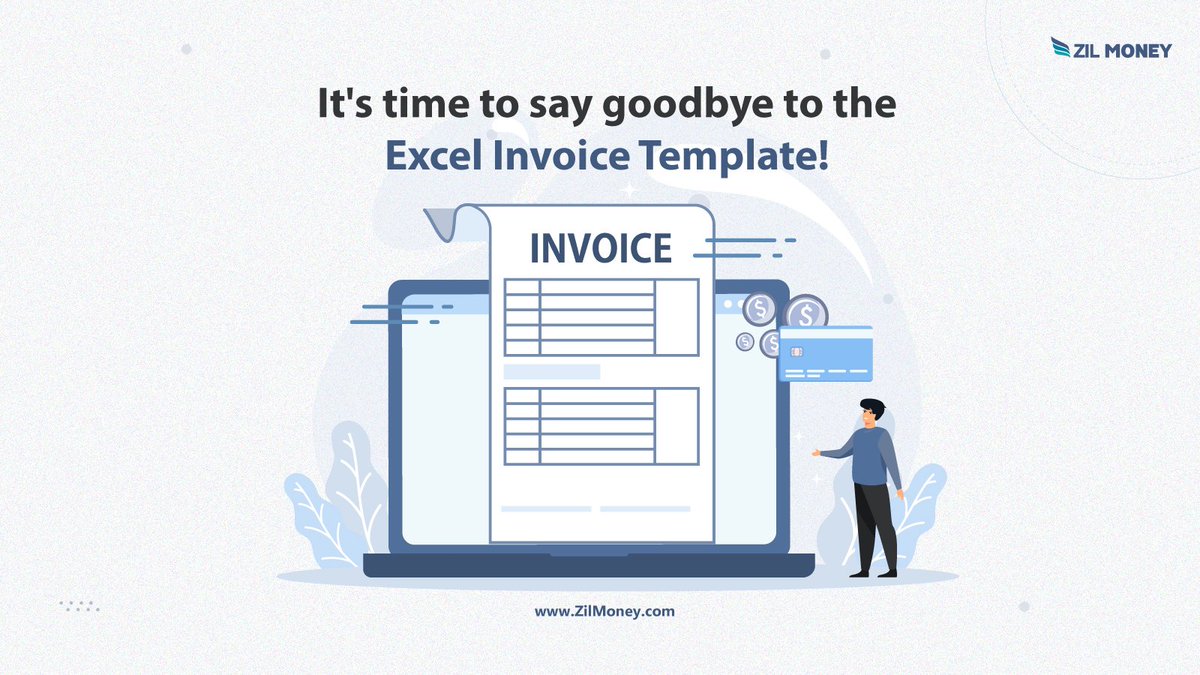 ZIL MONEY

It's time to say goodbye to the Excel Invoice Template!

INVOICE

$ $ $ $

www.ZilMoney.com